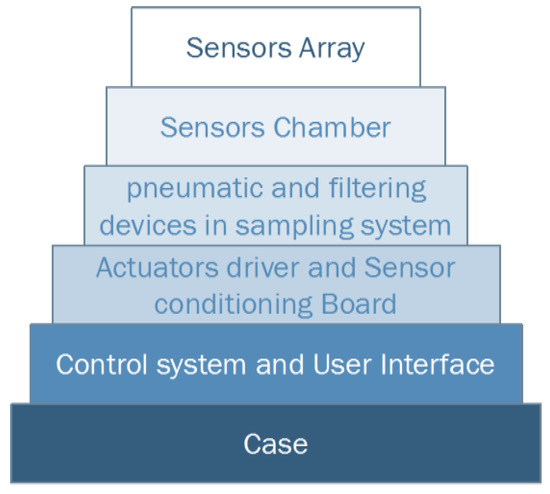 Sensors Array

Sensors Chamber

pneumatic and filtering devices in sampling system

Actuators driver and Sensor conditioning Board

Control system and User Interface

Case